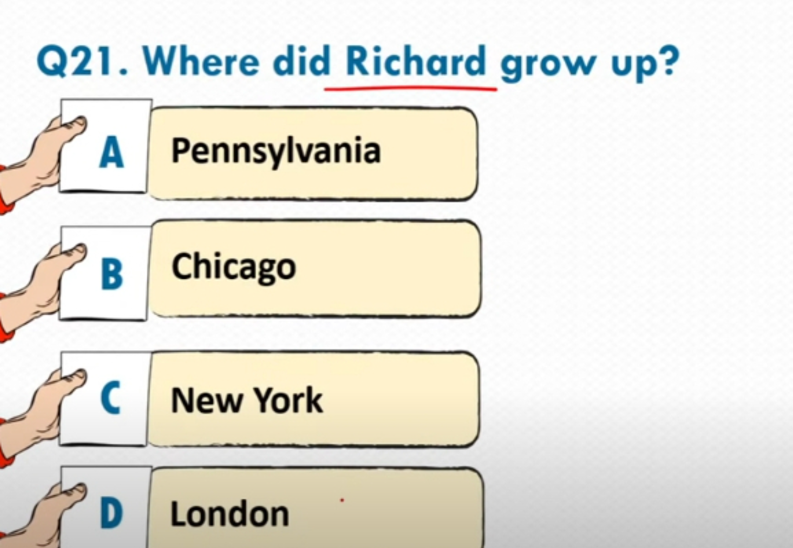 Q21. Where did Richard grow up?

A Pennsylvania

B Chicago

C New York

D London